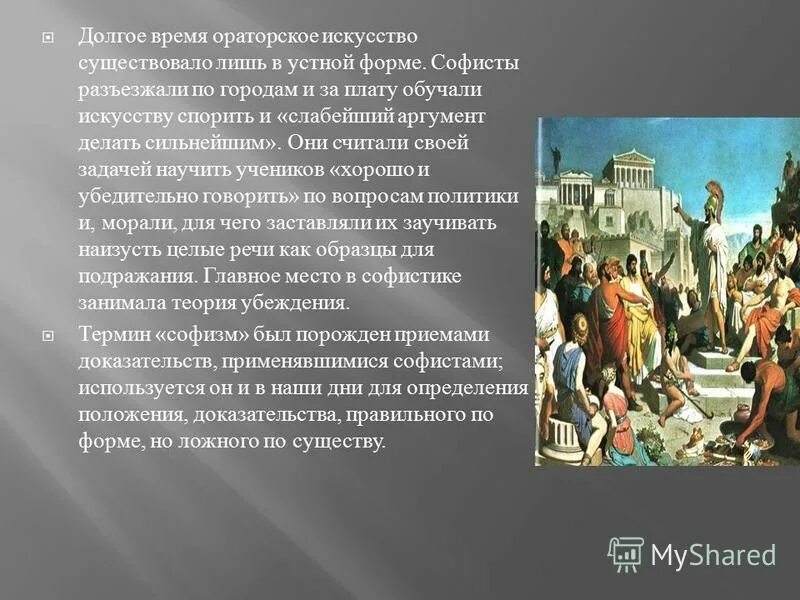 Долгое время ораторское искусство существовало лишь в устной форме. Софисты разъезжали по городам и за плату обучали искусству спорить и «слабейший аргумент делать сильнейшим». Они считали своей задачей научить учеников «хорошо и убедительно говорить» по вопросам политики и, морали, для чего заставляли их заучивать наизусть целые речи как образцы для подражания. Главное место в софистике занимала теория убеждения.

Термин «софизм» был порожден приемами доказательств, применявшимися софистами; используется он и в наши дни для определения положения, доказательства, правильного по форме, но ложного по существу.

MyShared